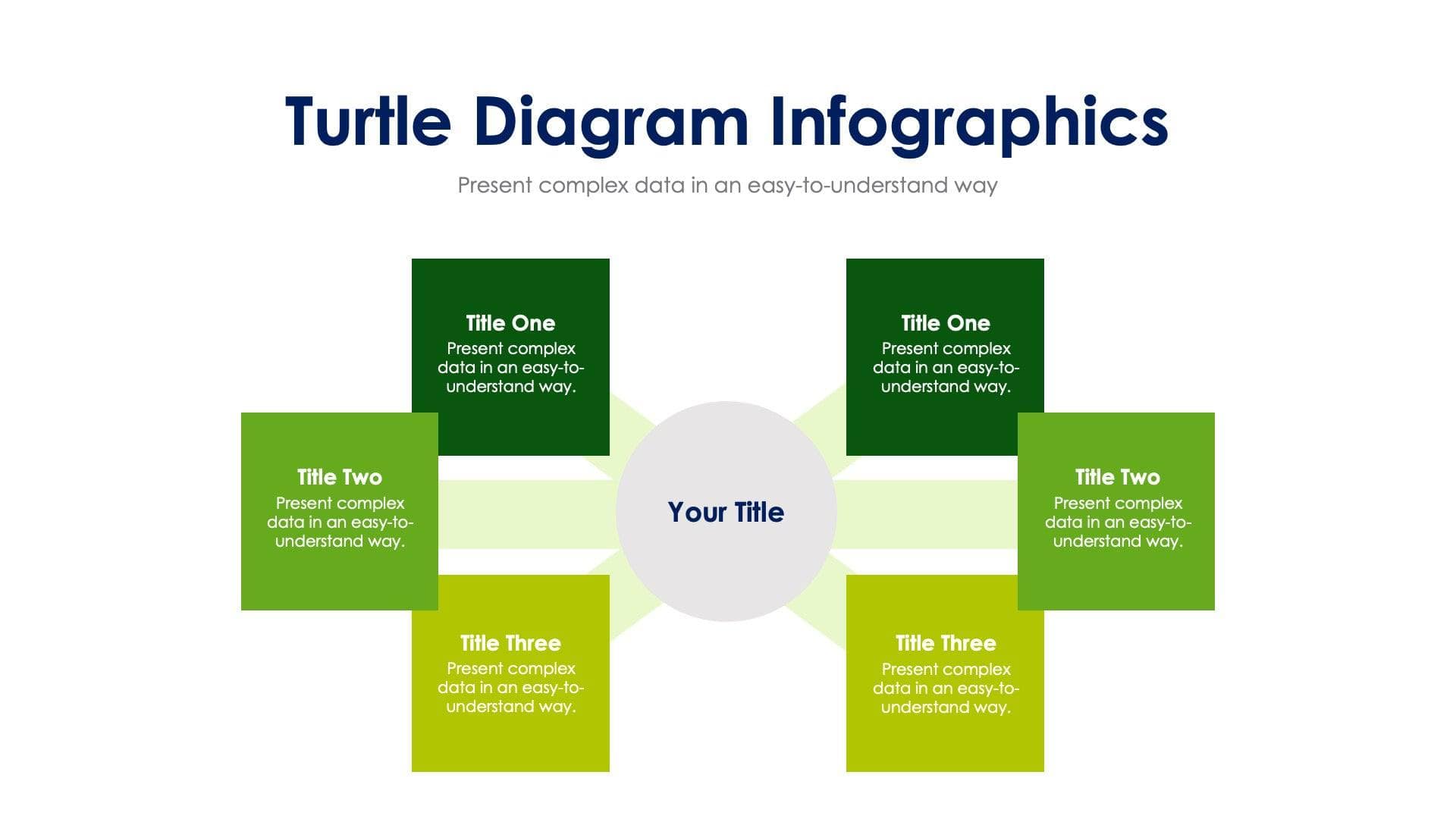 Turtle Diagram Infographics

Present complex data in an easy-to-understand way

Title One
Present complex data in an easy-to-understand way.

Title Two
Present complex data in an easy-to-understand way.

Title Three
Present complex data in an easy-to-understand way.

Your Title

Title One
Present complex data in an easy-to-understand way.

Title Two
Present complex data in an easy-to-understand way.

Title Three
Present complex data in an easy-to-understand way.